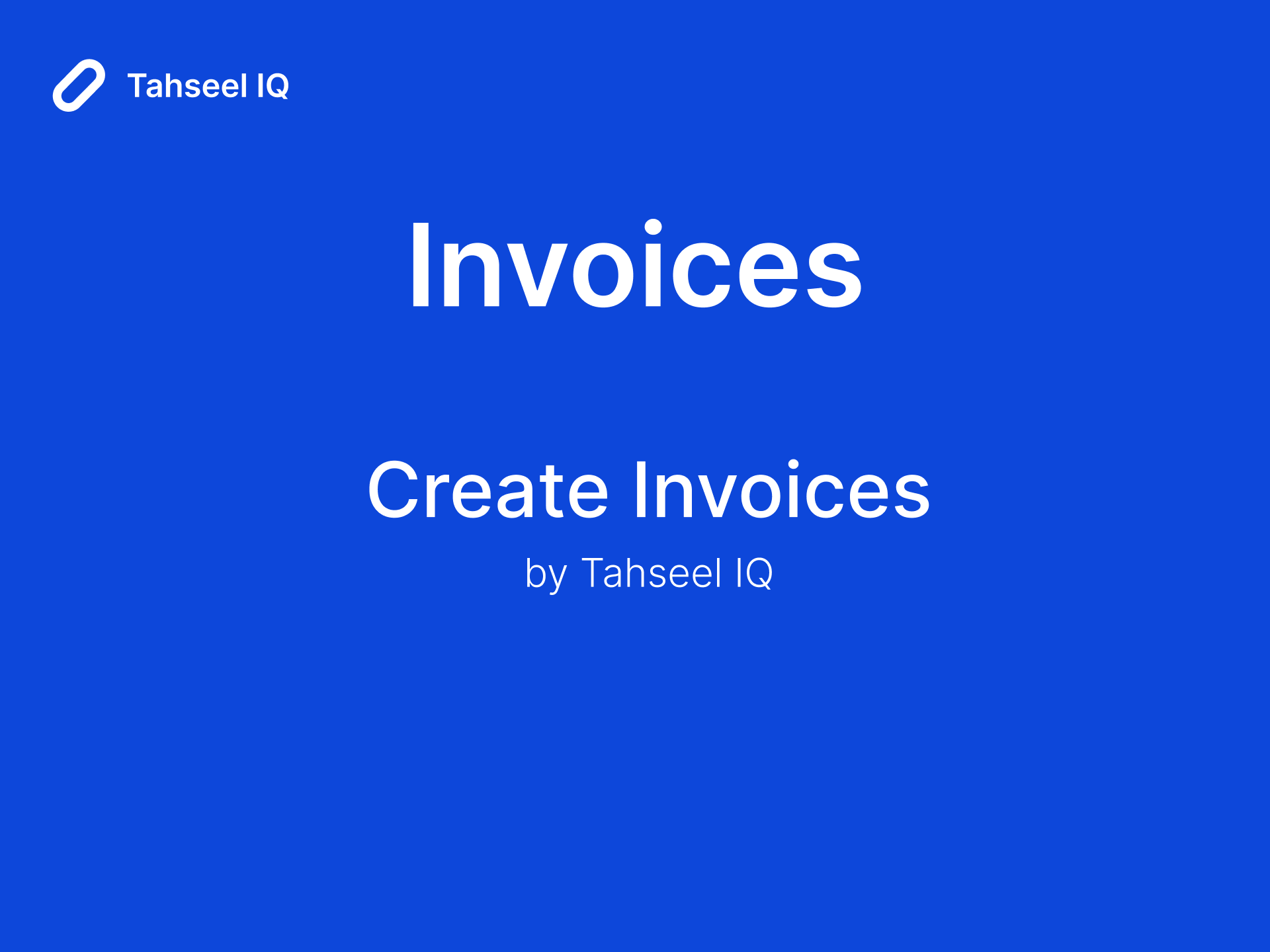 Tahseel IQ

Invoices

Create Invoices

by Tahseel IQ